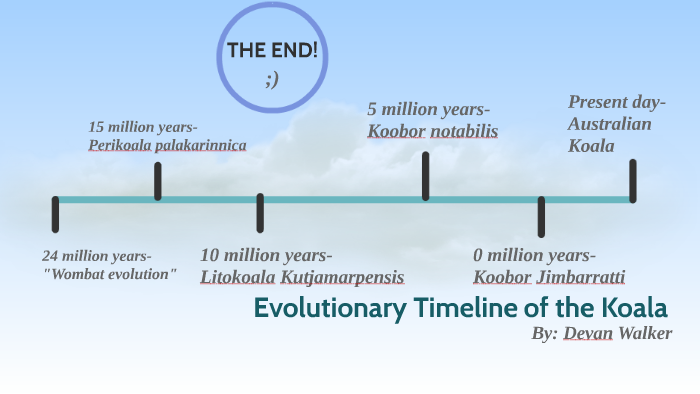 THE END!
;)

15 million years-
Perikoala palakarinnica

5 million years-
Koobor notabilis

Present day-
Australian
Koala

24 million years-
"Wombat evolution"

10 million years-
Litokoala Kutjamarpensis

0 million years-
Koobor Jimbarratti

Evolutionary Timeline of the Koala
By: Devan Walker